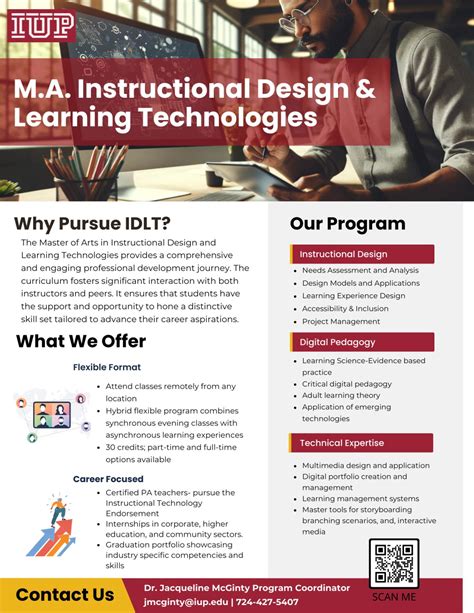 IUP

M.A. Instructional Design & Learning Technologies

Why Pursue IDLT?

The Master of Arts in Instructional Design and Learning Technologies provides a comprehensive and engaging professional development journey. The curriculum fosters significant interaction with both instructors and peers. It ensures that students have the support and opportunity to hone a distinctive skill set tailored to advance their career aspirations.

What We Offer

Flexible Format

- Attend classes remotely from any location
- Hybrid flexible program combines synchronous evening classes with asynchronous learning experiences
- 30 credits; part-time and full-time options available

Career Focused

- Certified PA teachers- pursue the Instructional Technology Endorsement
- Internships in corporate, higher education, and community sectors.
- Graduation portfolio showcasing industry specific competencies and skills

Our Program

Instructional Design

- Needs Assessment and Analysis
- Design Models and Applications
- Learning Experience Design
- Accessibility & Inclusion
- Project Management

Digital Pedagogy

- Learning Science-Evidence based practice
- Critical digital pedagogy
- Adult learning theory
- Application of emerging technologies

Technical Expertise

- Multimedia design and application
- Digital portfolio creation and management
- Learning management systems
- Master tools for storyboarding branching scenarios, and, interactive media

SCAN ME

Contact Us

Dr. Jacqueline McGinty Program Coordinator
jmcginty@iup.edu | 724-427-5407